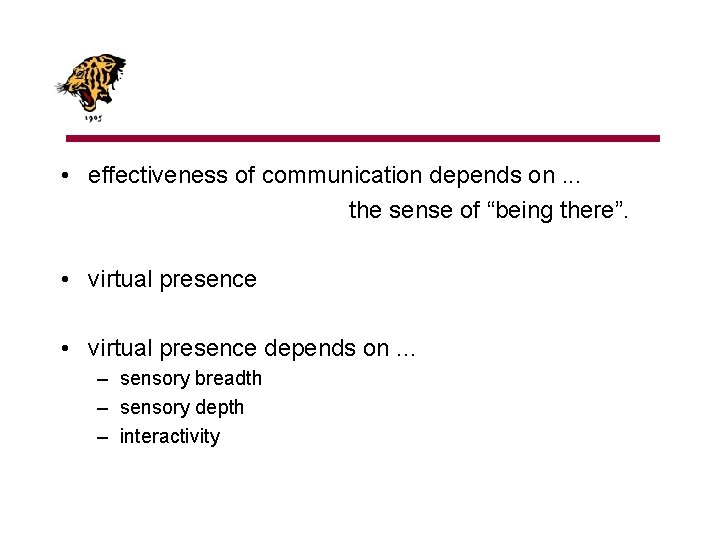 1905

• effectiveness of communication depends on ...
the sense of “being there”.

• virtual presence

• virtual presence depends on ...
– sensory breadth
– sensory depth
– interactivity